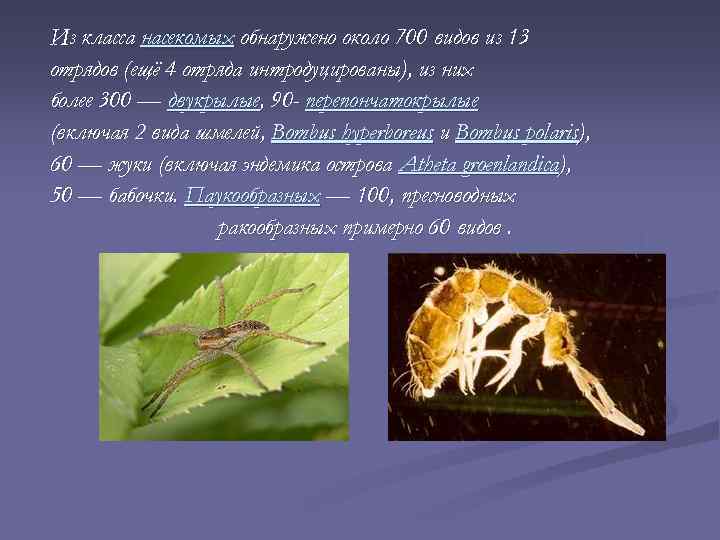 Из класса насекомых обнаружено около 700 видов из 13 отрядов (ещё 4 отряда интродуцированы), из них более 300 — двукрылые, 90- перепончатокрылые (включая 2 вида шмелей, Bombus hyperboreus и Bombus polaris), 60 — жуки (включая эндемика острова Atheta groenlandica), 50 — бабочки. Паукообразных — 100, пресноводных ракообразных примерно 60 видов .